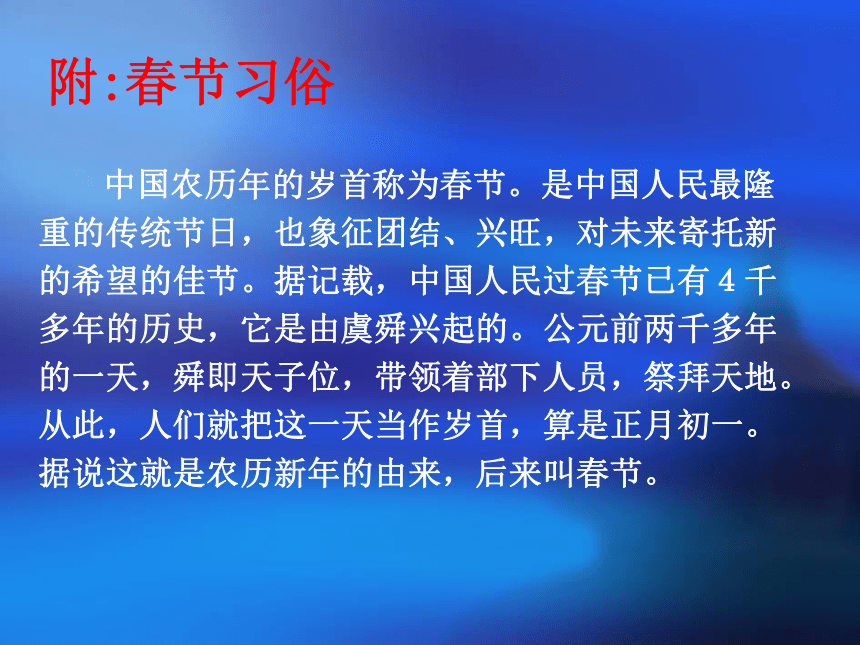 附:春节习俗

中国农历年的岁首称为春节。是中国人民最隆重的传统节日，也象征团结、兴旺，对未来寄托新的希望的佳节。据记载，中国人民过春节已有 4 千多年的历史，它是由虞舜兴起的。公元前两千多年的一天，舜即天子位，带领着部下人员，祭拜天地。从此，人们就把这一天当作岁首，算是正月初一。据说这就是农历新年的由来，后来叫春节。